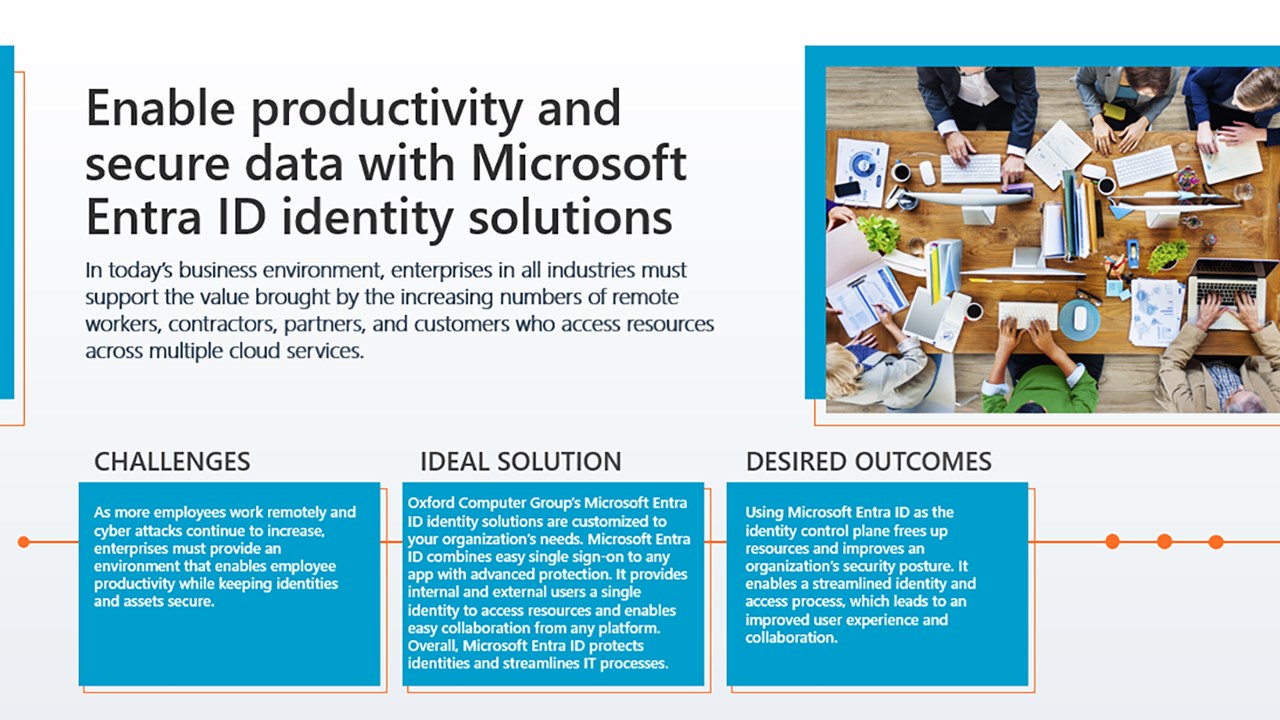 Enable productivity and secure data with Microsoft Entra ID identity solutions

In today's business environment, enterprises in all industries must support the value brought by the increasing numbers of remote workers, contractors, partners, and customers who access resources across multiple cloud services.

CHALLENGES

As more employees work remotely and cyber attacks continue to increase, enterprises must provide an environment that enables employee productivity while keeping identities and assets secure.

IDEAL SOLUTION

Oxford Computer Group's Microsoft Entra ID identity solutions are customized to your organization's needs. Microsoft Entra ID combines easy single sign-on to any app with advanced protection. It provides internal and external users a single identity to access resources and enables easy collaboration from any platform. Overall, Microsoft Entra ID protects identities and streamlines IT processes.

DESIRED OUTCOMES

Using Microsoft Entra ID as the identity control plane frees up resources and improves an organization's security posture. It enables a streamlined identity and access process, which leads to an improved user experience and collaboration.